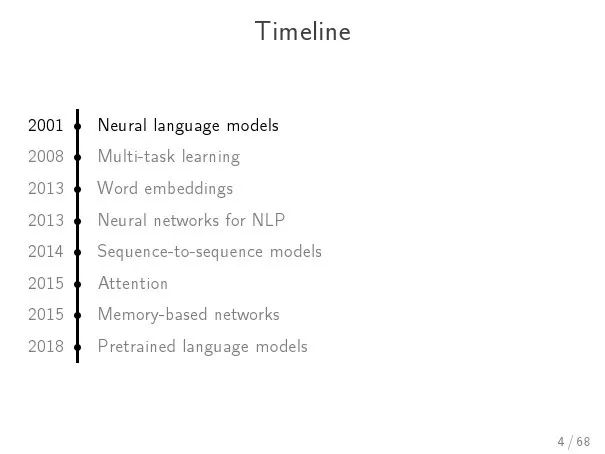 Timeline

2001 Neural language models
2008 Multi-task learning
2013 Word embeddings
2013 Neural networks for NLP
2014 Sequence-to-sequence models
2015 Attention
2015 Memory-based networks
2018 Pretrained language models

4 / 68